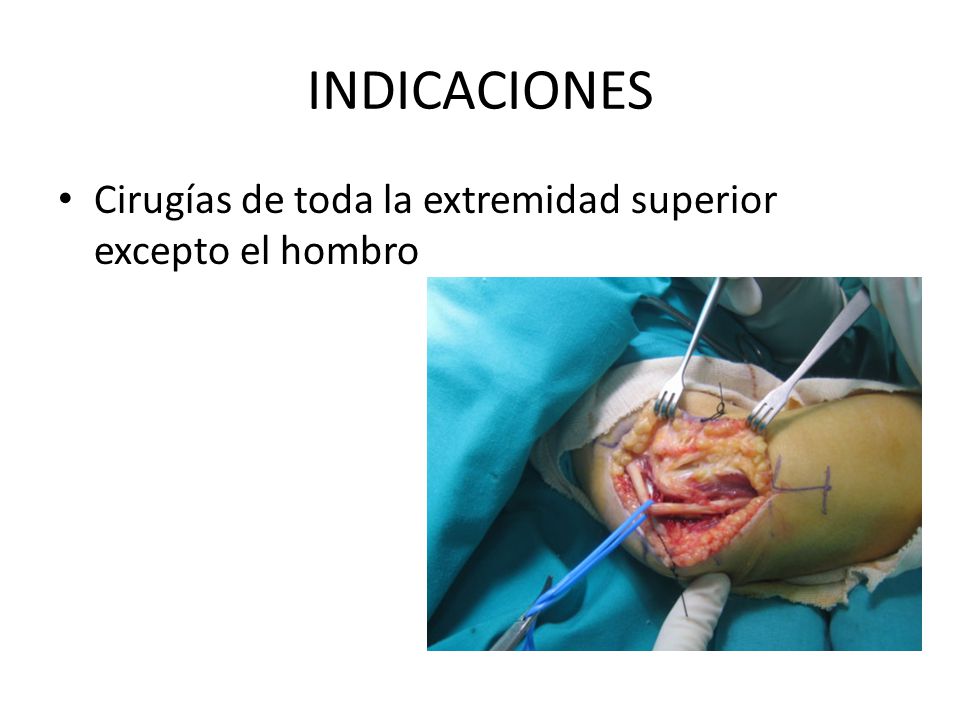 INDICACIONES

• Cirugías de toda la extremidad superior excepto el hombro